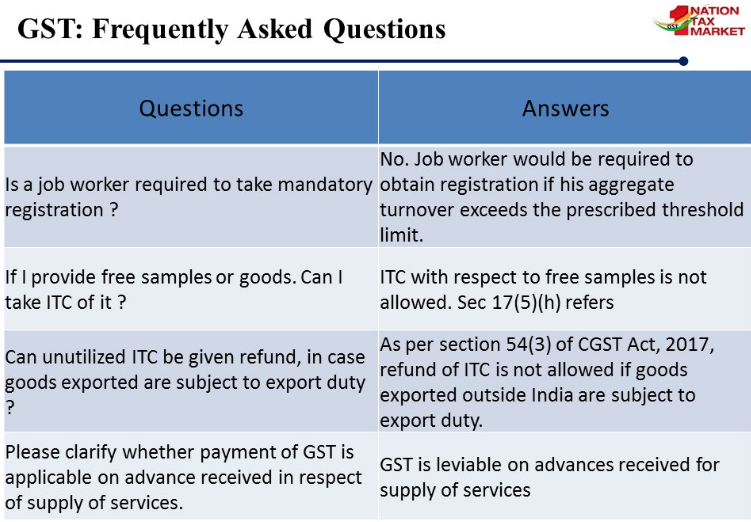 GST: Frequently Asked Questions

1 NATION TAX MARKET GST

| Questions | Answers |
|---|---|
| Is a job worker required to take mandatory registration ? | No. Job worker would be required to obtain registration if his aggregate turnover exceeds the prescribed threshold limit. |
| If I provide free samples or goods. Can I take ITC of it ? | ITC with respect to free samples is not allowed. Sec 17(5)(h) refers |
| Can unutilized ITC be given refund, in case goods exported are subject to export duty ? | As per section 54(3) of CGST Act, 2017, refund of ITC is not allowed if goods exported outside India are subject to export duty. |
| Please clarify whether payment of GST is applicable on advance received in respect of supply of services. | GST is leviable on advances received for supply of services |